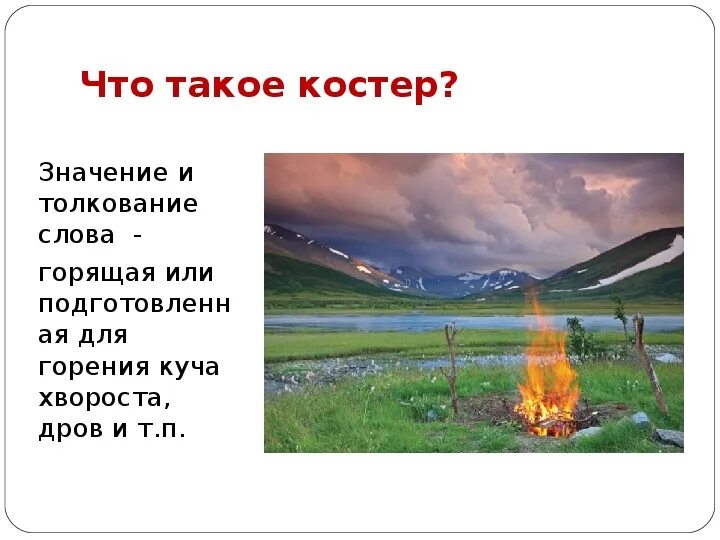 Что такое костер?

Значение и толкование слова -

горящая или подготовленная для горения куча хвороста, дров и т.п.